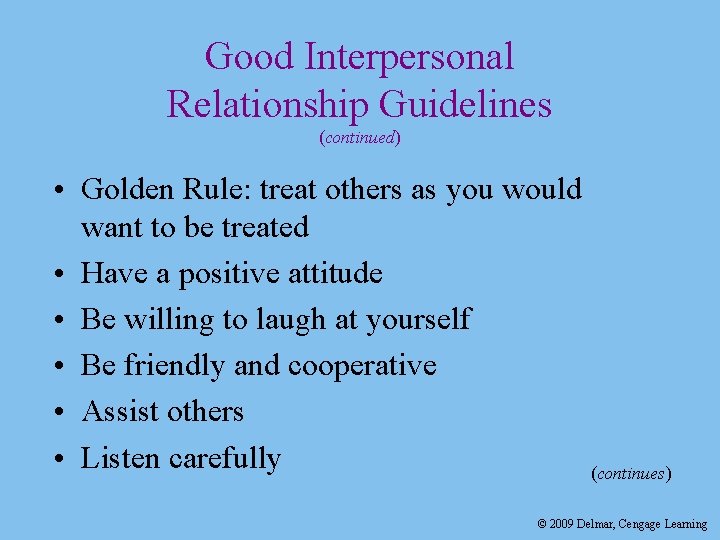 Good Interpersonal
Relationship Guidelines
(continued)

• Golden Rule: treat others as you would want to be treated
• Have a positive attitude
• Be willing to laugh at yourself
• Be friendly and cooperative
• Assist others
• Listen carefully

(continues)

© 2009 Delmar, Cengage Learning